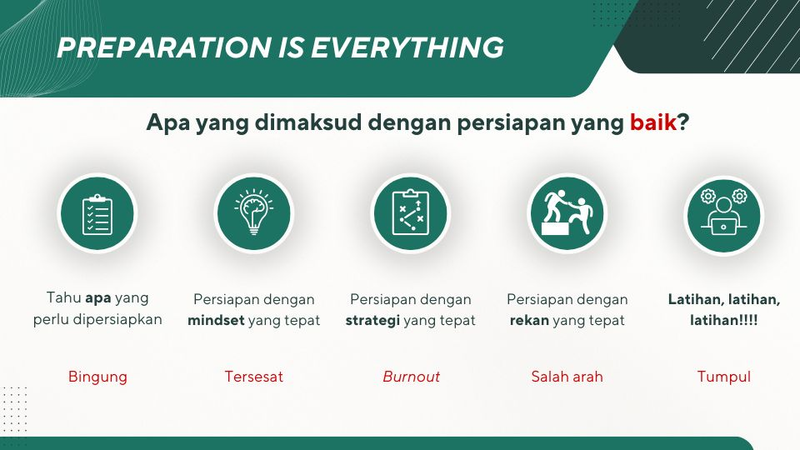 PREPARATION IS EVERYTHING

Apa yang dimaksud dengan persiapan yang baik?

Tahu apa yang perlu dipersiapkan

Bingung

Persiapan dengan mindset yang tepat

Tersesat

Persiapan dengan strategi yang tepat

Burnout

Persiapan dengan rekan yang tepat

Salah arah

Latihan, latihan, latihan!!!!

Tumpul